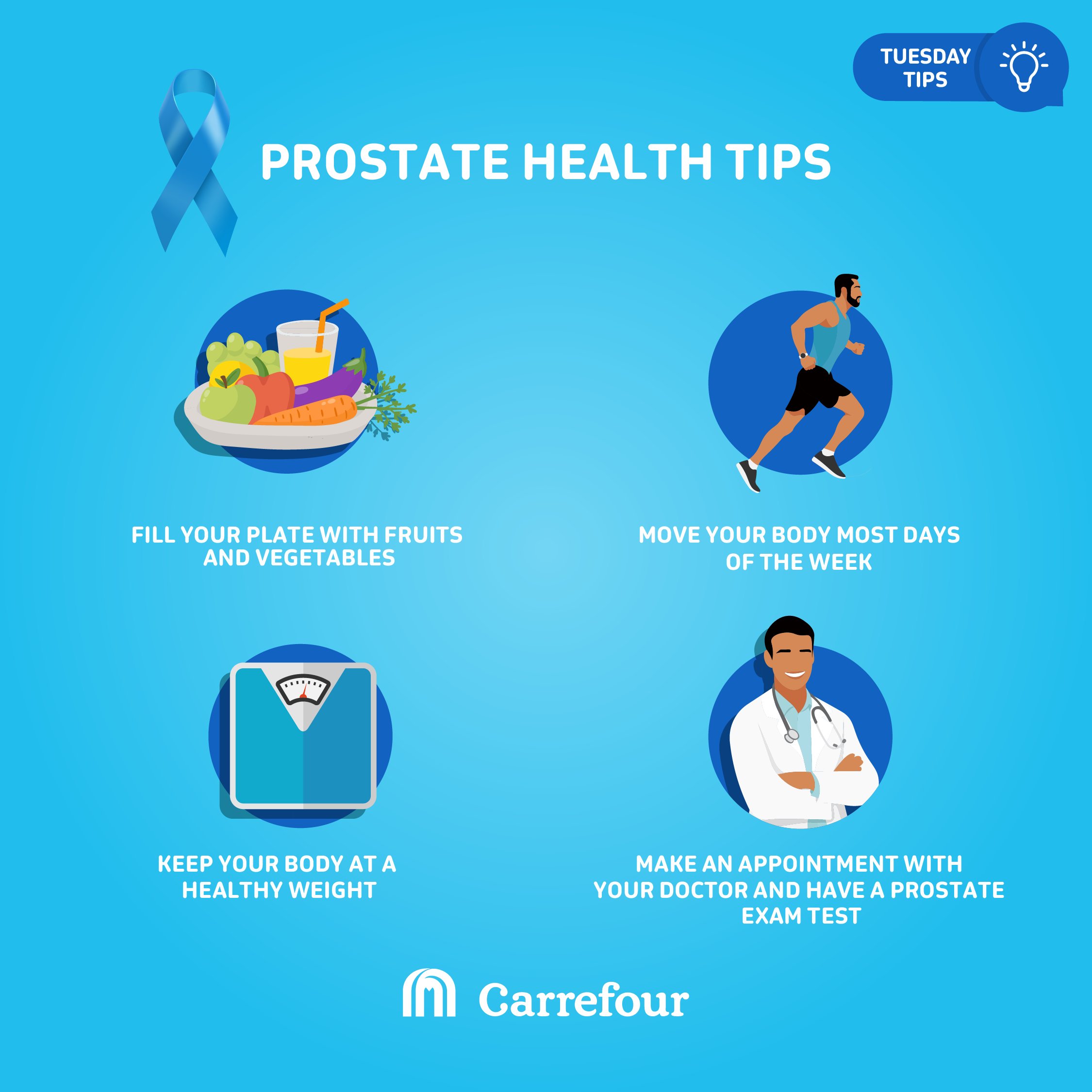 TUESDAY TIPS

PROSTATE HEALTH TIPS

FILL YOUR PLATE WITH FRUITS AND VEGETABLES

MOVE YOUR BODY MOST DAYS OF THE WEEK

KEEP YOUR BODY AT A HEALTHY WEIGHT

MAKE AN APPOINTMENT WITH YOUR DOCTOR AND HAVE A PROSTATE EXAM TEST

Carrefour